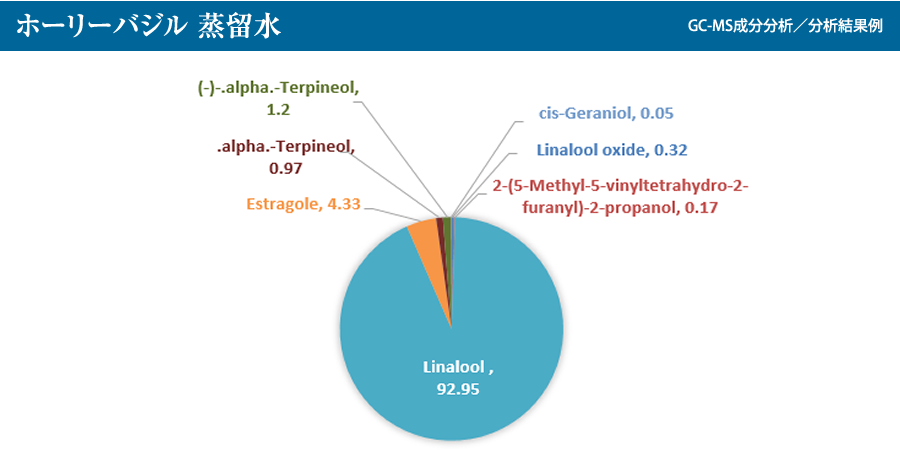 ホーリーバジル 蒸留水

GC-MS成分分析／分析結果例

(-)-.alpha.-Terpineol, 1.2

.alpha.-Terpineol, 0.97

Estragole, 4.33

cis-Geraniol, 0.05

Linalool oxide, 0.32

2-(5-Methyl-5-vinyltetrahydro-2-furanyl)-2-propanol, 0.17

Linalool , 92.95